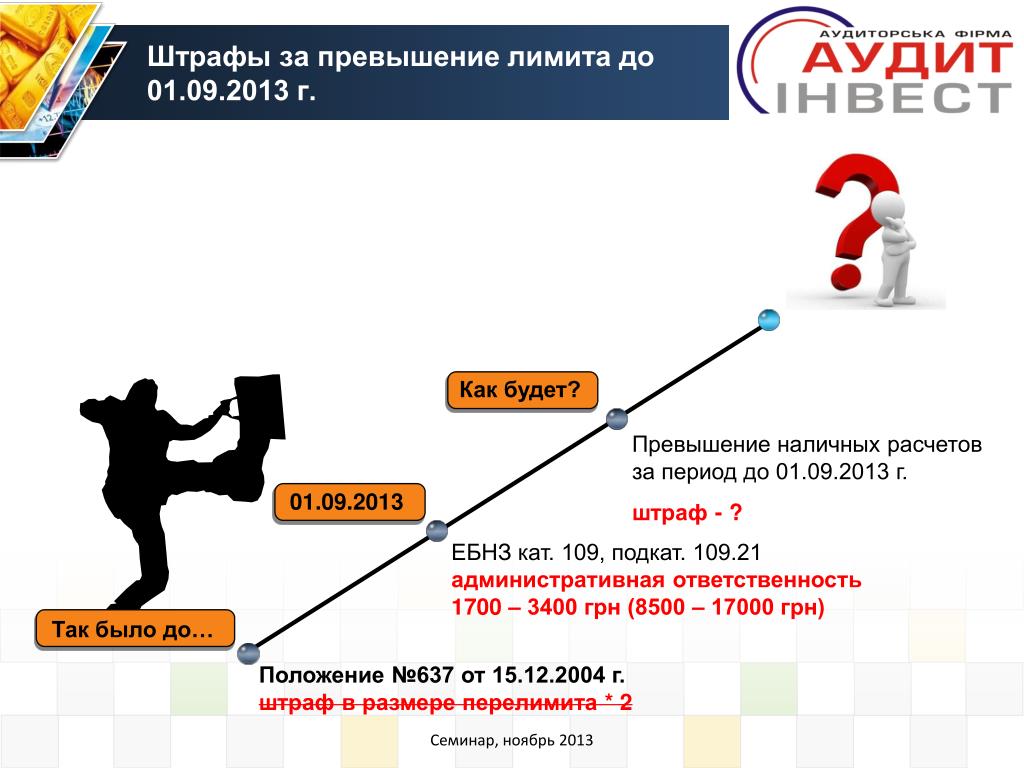 Штрафы за превышение лимита до 01.09.2013 г.

АУДИТОРСЬКА ФІРМА
АУДИТ
ІНВЕСТ

Как будет?

Превышение наличных расчетов за период до 01.09.2013 г.

штраф - ?

01.09.2013

ЕБНЗ кат. 109, подкат. 109.21
административная ответственность
1700 – 3400 грн (8500 – 17000 грн)

Так было до…

Положение №637 от 15.12.2004 г.
штраф в размере перелимита * 2

Семинар, ноябрь 2013